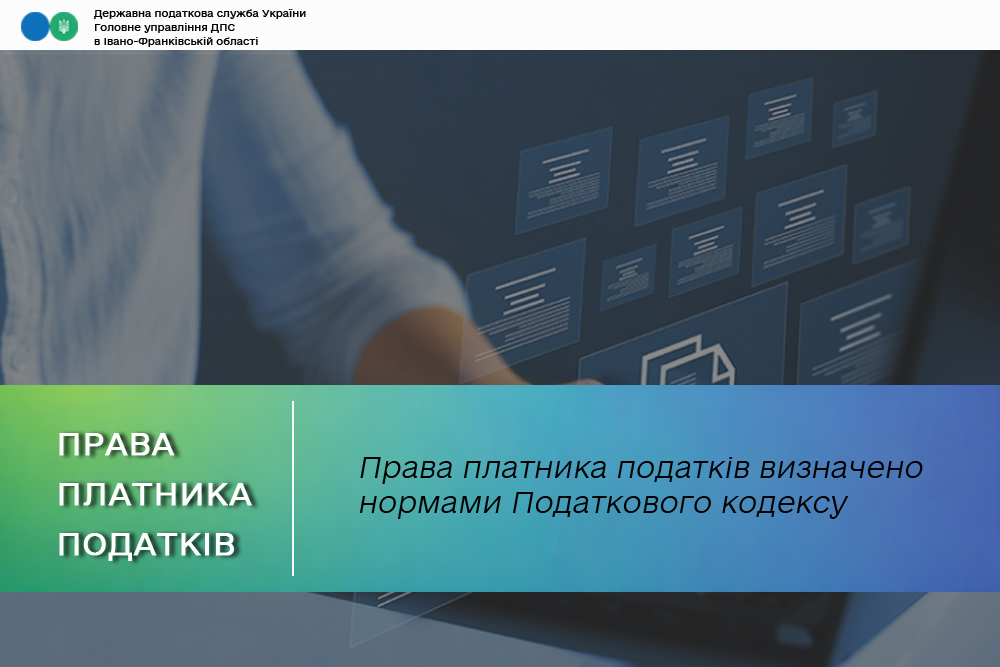 Державна податкова служба України
Головне управління ДПС
в Івано-Франківській області

ПРАВА
ПЛАТНИКА
ПОДАТКІВ

Права платника податків визначено нормами Податкового кодексу